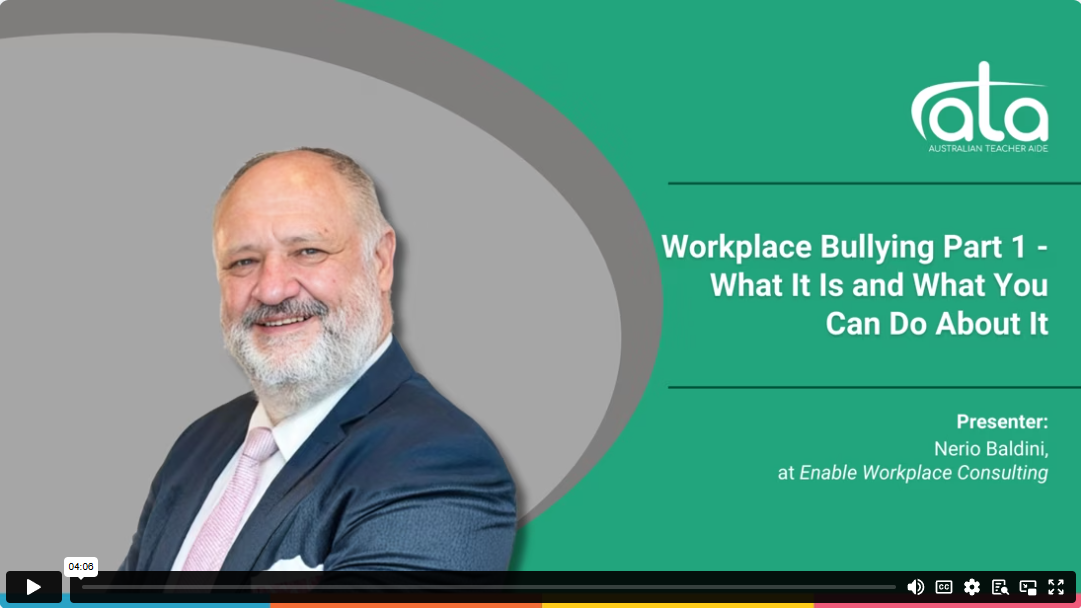 ata
AUSTRALIAN TEACHER AIDE

Workplace Bullying Part 1 - What It Is and What You Can Do About It

Presenter:
Nerio Baldini,
at Enable Workplace Consulting

04:06

CC